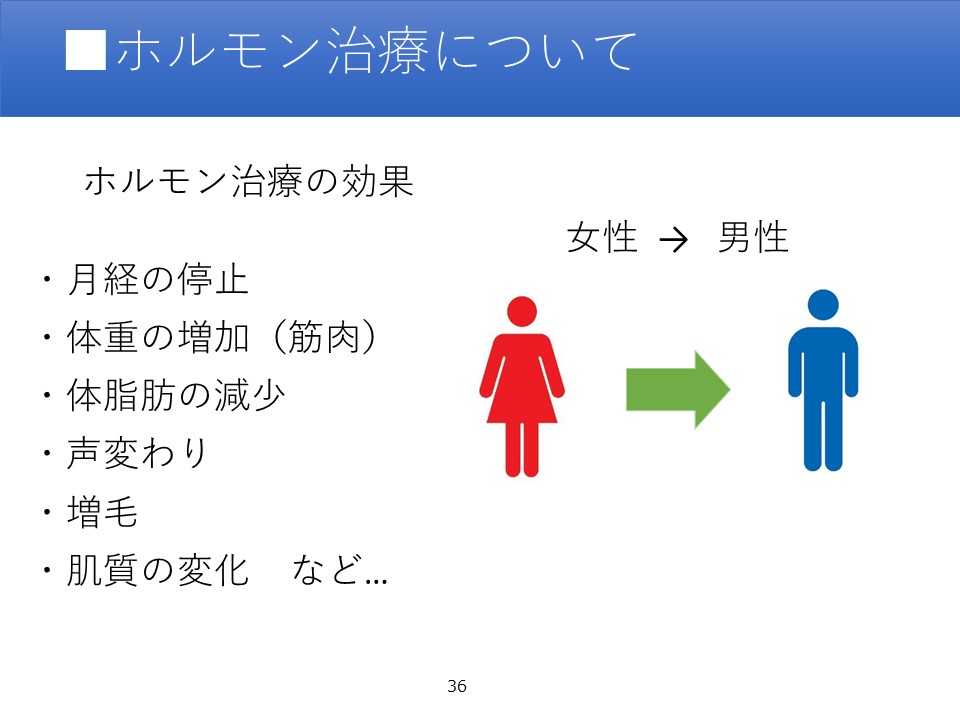 ■ホルモン治療について

ホルモン治療の効果

女性 → 男性

・月経の停止
・体重の増加（筋肉）
・体脂肪の減少
・声変わり
・増毛
・肌質の変化　など…

36